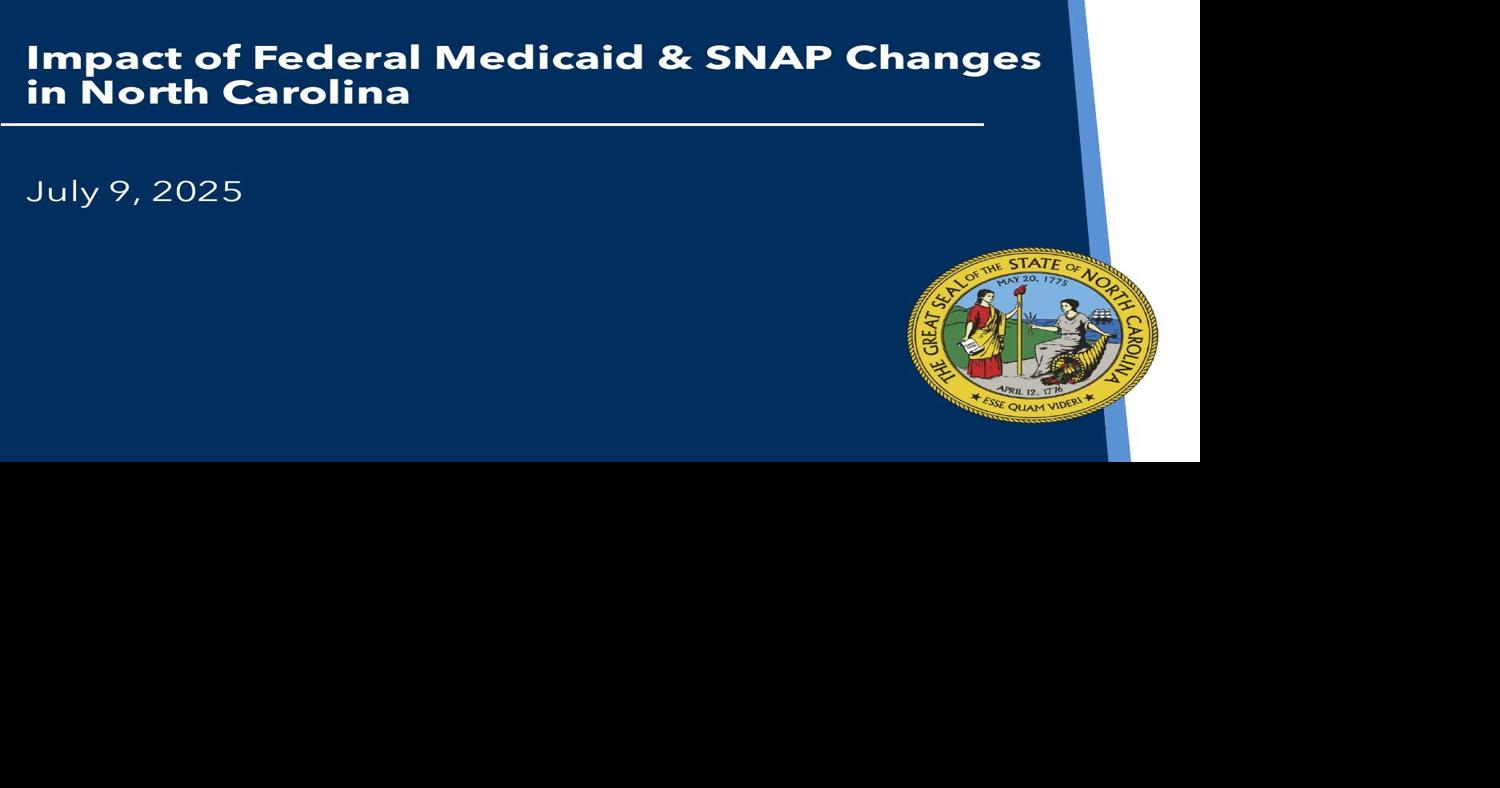 Impact of Federal Medicaid & SNAP Changes in North Carolina

July 9, 2025

THE GREAT SEAL OF THE STATE OF NORTH CAROLINA
MAY 20, 1775
APRIL 12, 1776
ESSE QUAM VIDERI